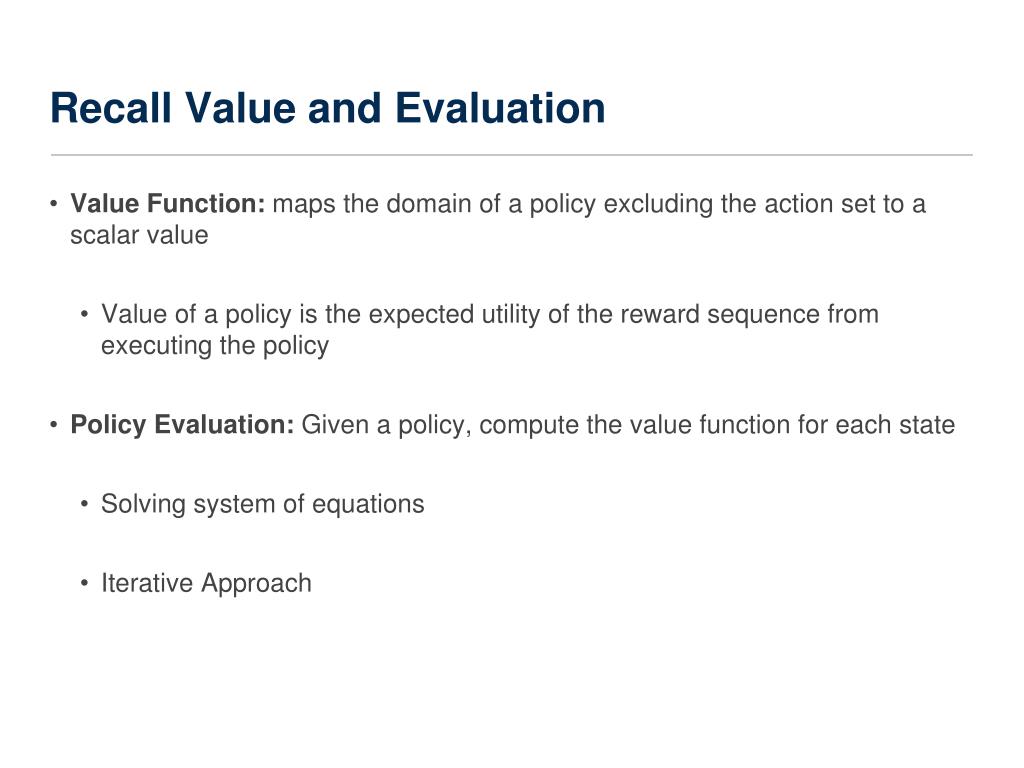 Recall Value and Evaluation

• Value Function: maps the domain of a policy excluding the action set to a scalar value

• Value of a policy is the expected utility of the reward sequence from executing the policy

• Policy Evaluation: Given a policy, compute the value function for each state

• Solving system of equations

• Iterative Approach